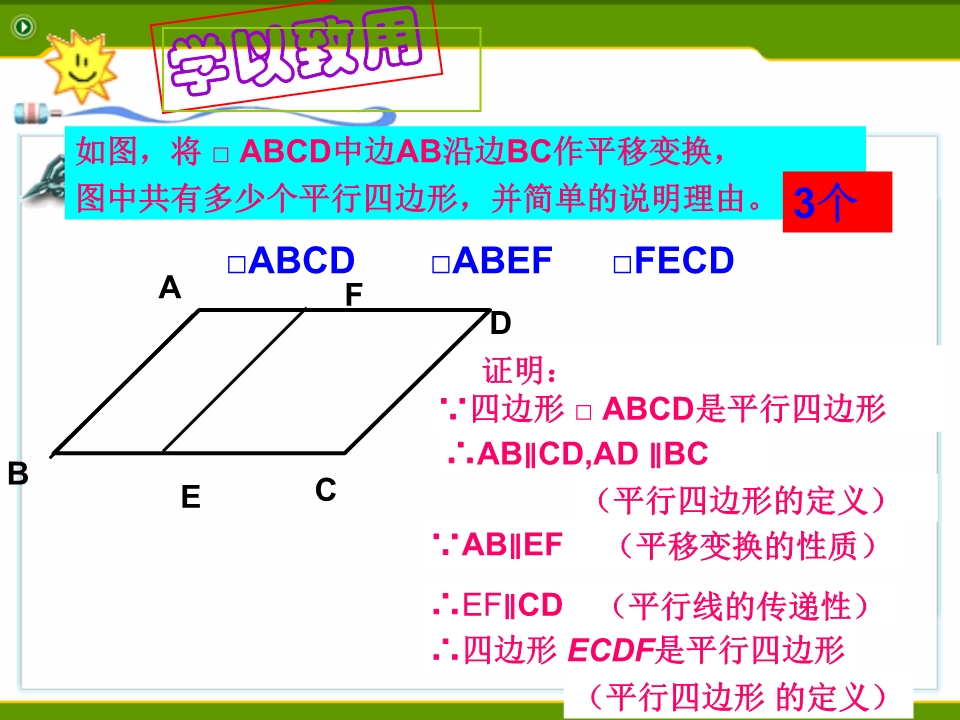 学以致用

如图，将 □ ABCD中边AB沿边BC作平移变换，图中共有多少个平行四边形，并简单的说明理由。

3个

□ABCD　□ABEF　□FECD

A　F　D　B　E　C

证明：
∵四边形 □ ABCD是平行四边形
∴AB∥CD,AD ∥BC
（平行四边形的定义）
∵AB∥EF　（平移变换的性质）
∴EF∥CD　（平行线的传递性）
∴四边形 ECDF是平行四边形
（平行四边形 的定义）